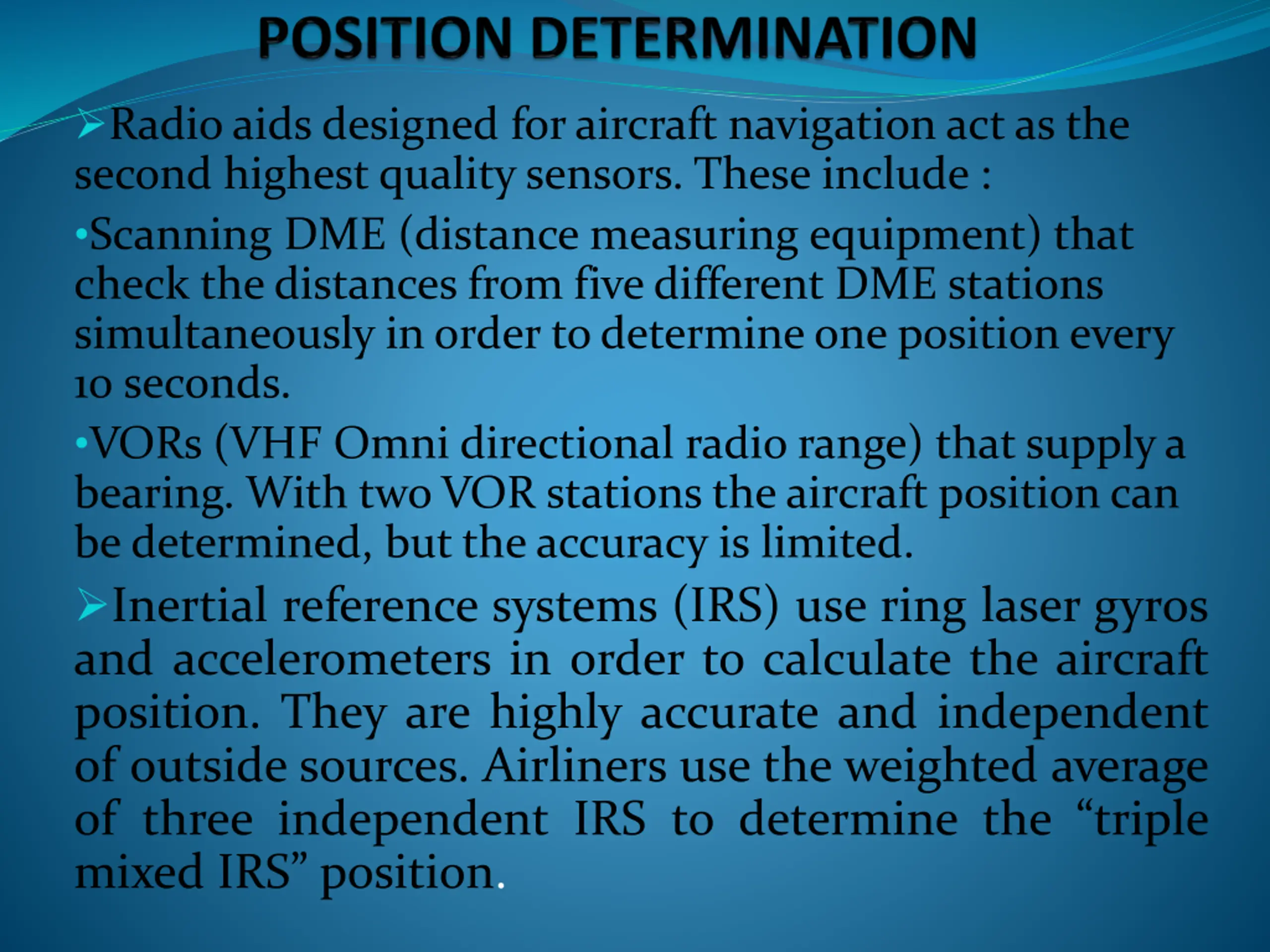 POSITION DETERMINATION

➢Radio aids designed for aircraft navigation act as the second highest quality sensors. These include :

•Scanning DME (distance measuring equipment) that check the distances from five different DME stations simultaneously in order to determine one position every 10 seconds.

•VORs (VHF Omni directional radio range) that supply a bearing. With two VOR stations the aircraft position can be determined, but the accuracy is limited.

➢Inertial reference systems (IRS) use ring laser gyros and accelerometers in order to calculate the aircraft position. They are highly accurate and independent of outside sources. Airliners use the weighted average of three independent IRS to determine the “triple mixed IRS” position.